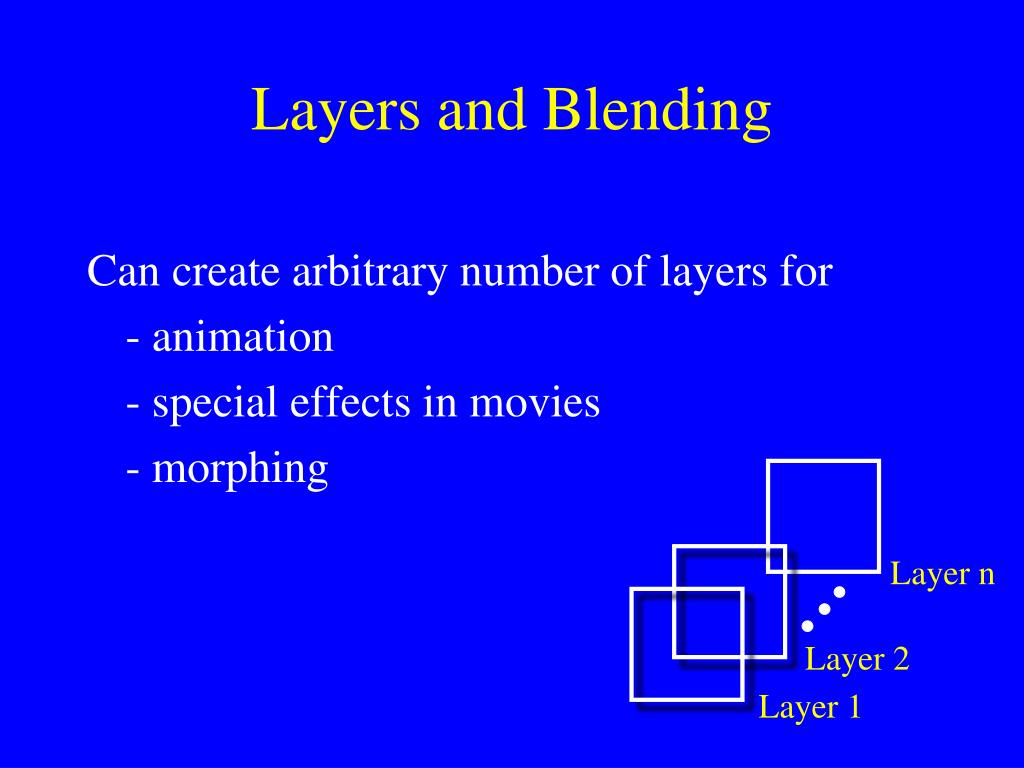 Layers and Blending

Can create arbitrary number of layers for
- animation
- special effects in movies
- morphing

Layer n

Layer 2

Layer 1